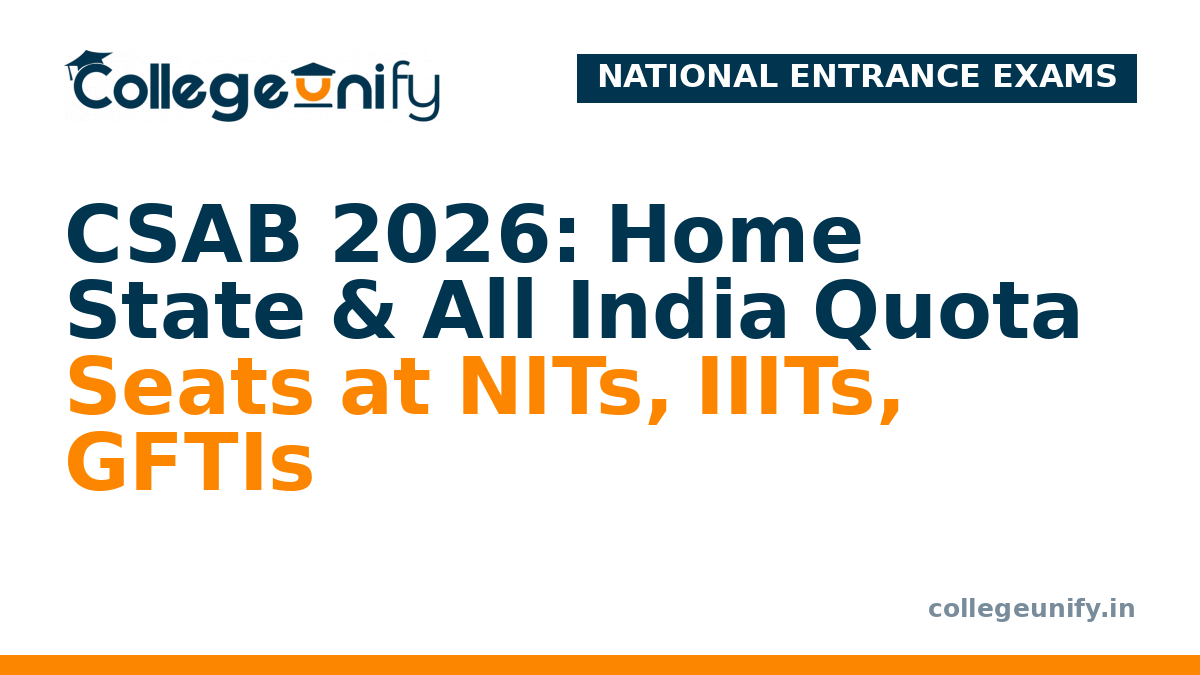 Collegeunify

NATIONAL ENTRANCE EXAMS

CSAB 2026: Home State & All India Quota Seats at NITs, IIITs, GFTIs

collegeunify.in